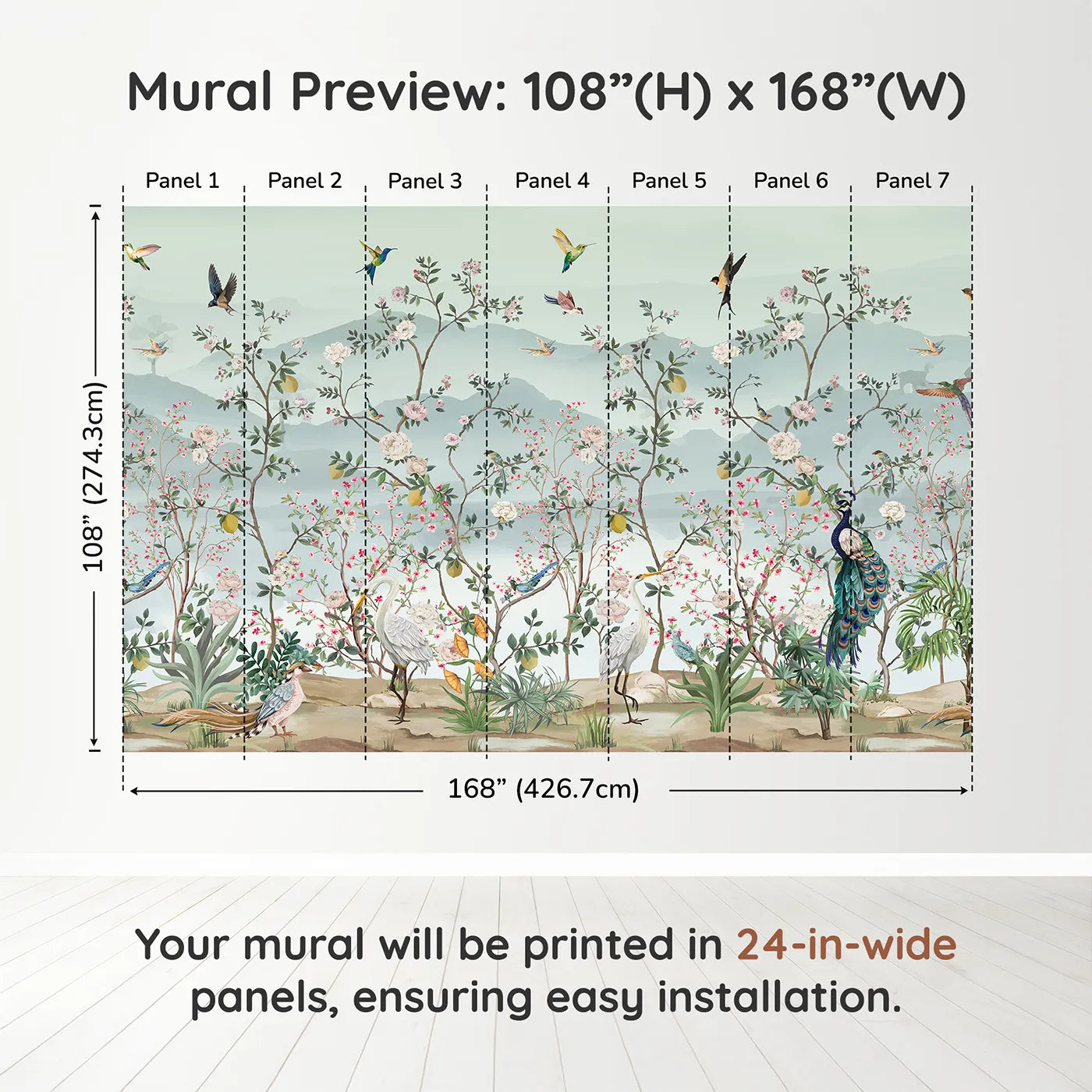 Mural Preview: 108”(H) x 168”(W)

Panel 1 Panel 2 Panel 3 Panel 4 Panel 5 Panel 6 Panel 7

108” (274.3cm)

168” (426.7cm)

Your mural will be printed in 24-in-wide panels, ensuring easy installation.